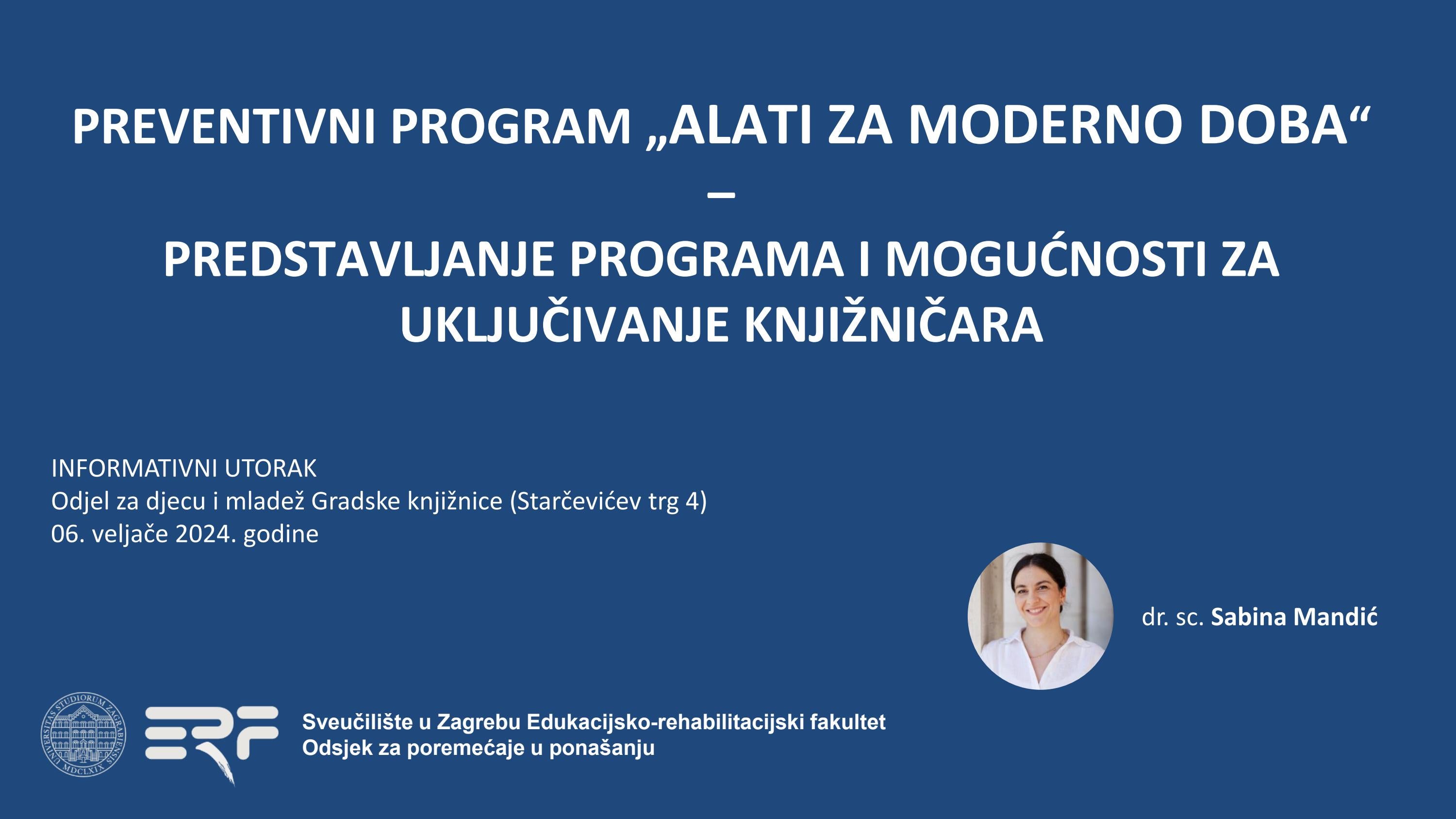 PREVENTIVNI PROGRAM „ALATI ZA MODERNO DOBA“
–
PREDSTAVLJANJE PROGRAMA I MOGUĆNOSTI ZA UKLJUČIVANJE KNJIŽNIČARA

INFORMATIVNI UTORAK
Odjel za djecu i mladež Gradske knjižnice (Starčevićev trg 4)
06. veljače 2024. godine

dr. sc. Sabina Mandić

UNIVERSITAS STUDIORUM ZAGRABIENSIS MDCLXIX

ERF

Sveučilište u Zagrebu Edukacijsko-rehabilitacijski fakultet
Odsjek za poremećaje u ponašanju